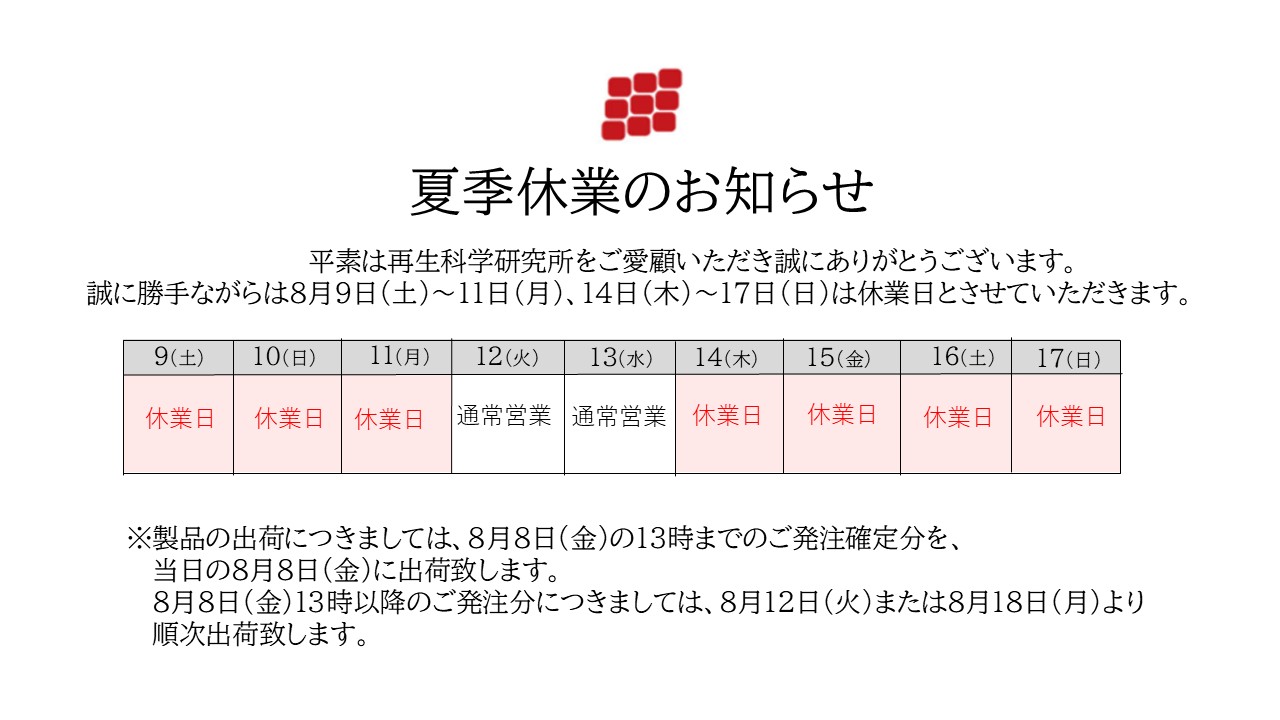 夏季休業のお知らせ

平素は再生科学研究所をご愛顧いただき誠にありがとうございます。
誠に勝手ながらは8月9日（土）～11日（月）、14日（木）～17日（日）は休業日とさせていただきます。

| 9(土) | 10(日) | 11(月) | 12(火) | 13(水) | 14(木) | 15(金) | 16(土) | 17(日) |
|---|---|---|---|---|---|---|---|---|
| 休業日 | 休業日 | 休業日 | 通常営業 | 通常営業 | 休業日 | 休業日 | 休業日 | 休業日 |

※製品の出荷につきましては、8月8日（金）の13時までのご発注確定分を、
当日の8月8日（金）に出荷致します。
8月8日（金）13時以降のご発注分につきましては、8月12日（火）または8月18日（月）より
順次出荷致します。